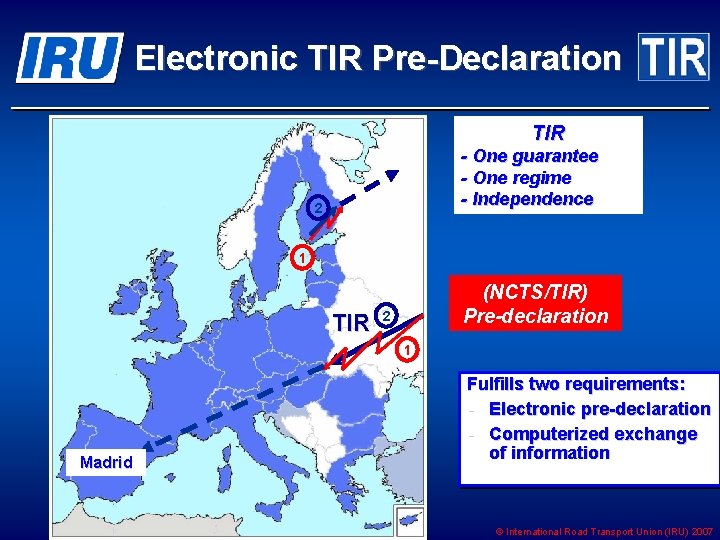 IRU Electronic TIR Pre-Declaration TIR

2

1

TIR 2

1

Madrid

TIR
- One guarantee
- One regime
- Independence

(NCTS/TIR)
Pre-declaration

Fulfills two requirements:
- Electronic pre-declaration
- Computerized exchange of information

© International Road Transport Union (IRU) 2007